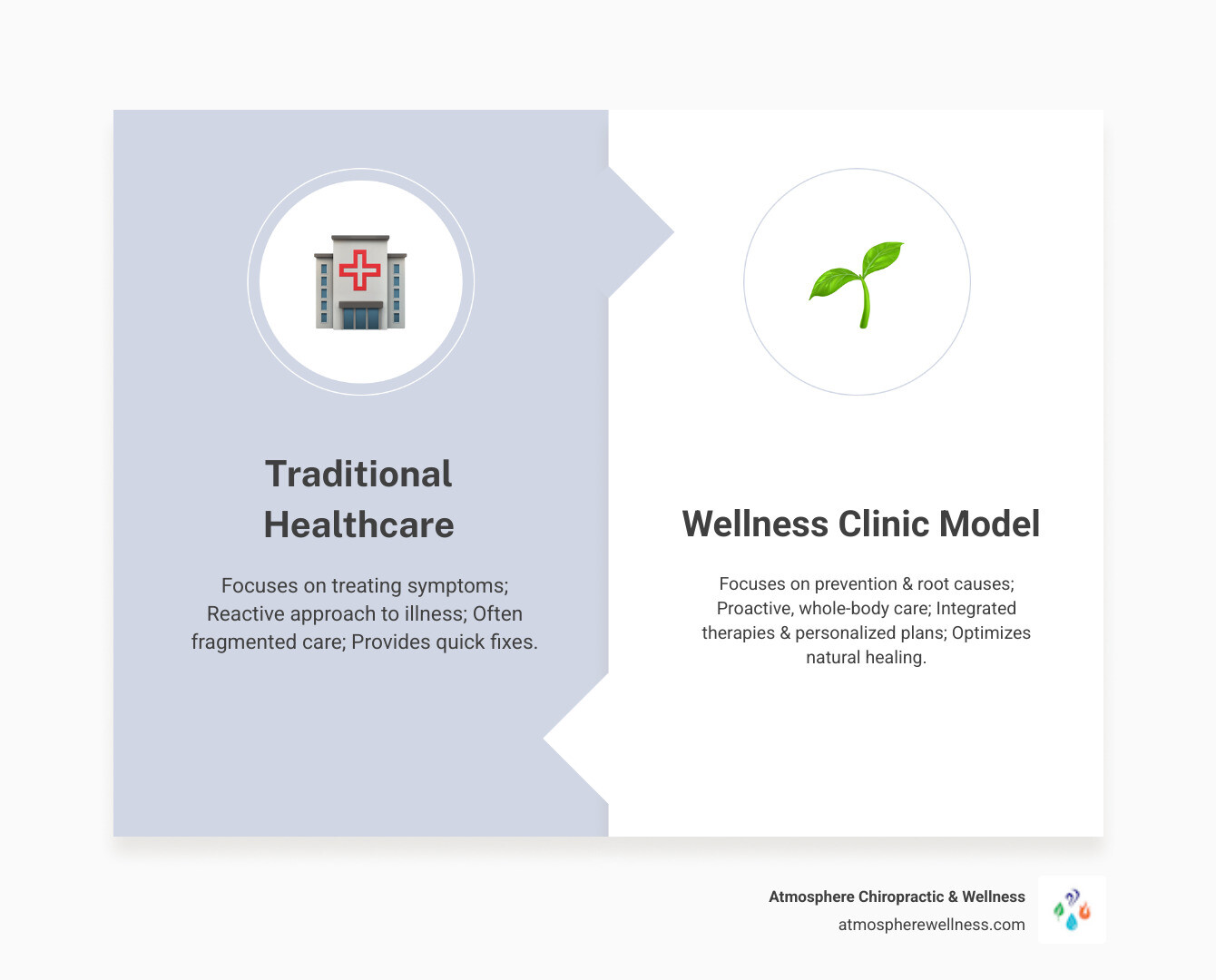 Traditional Healthcare

Focuses on treating symptoms; Reactive approach to illness; Often fragmented care; Provides quick fixes.

Wellness Clinic Model

Focuses on prevention & root causes; Proactive, whole-body care; Integrated therapies & personalized plans; Optimizes natural healing.

Atmosphere Chiropractic & Wellness
atmospherewellness.com